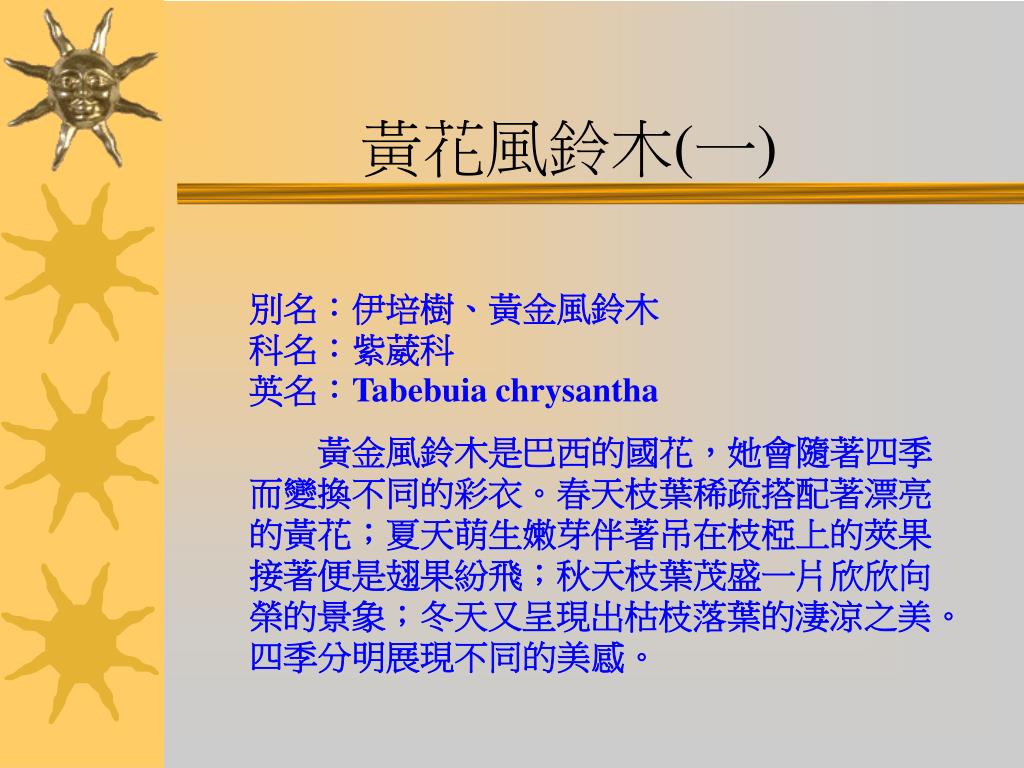 黃花風鈴木(一)

別名：伊培樹、黃金風鈴木
科名：紫葳科
英名：Tabebuia chrysantha

黃金風鈴木是巴西的國花，她會隨著四季而變換不同的彩衣。春天枝葉稀疏搭配著漂亮的黃花；夏天萌生嫩芽伴著吊在枝椏上的莢果接著便是翅果紛飛；秋天枝葉茂盛一片欣欣向榮的景象；冬天又呈現出枯枝落葉的淒涼之美。四季分明展現不同的美感。